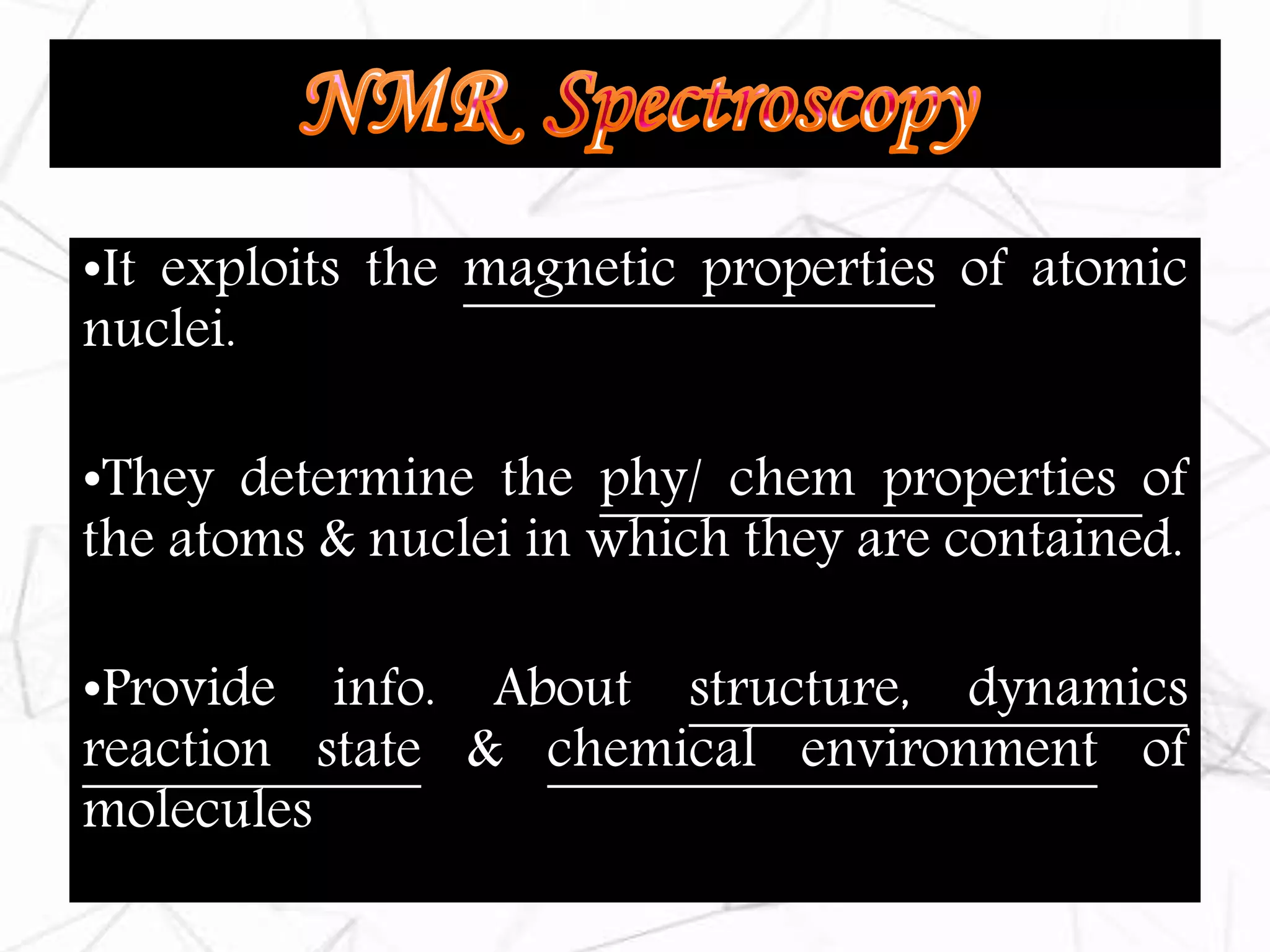 NMR Spectroscopy

•It exploits the magnetic properties of atomic nuclei.

•They determine the phy/ chem properties of the atoms & nuclei in which they are contained.

•Provide info. About structure, dynamics reaction state & chemical environment of molecules